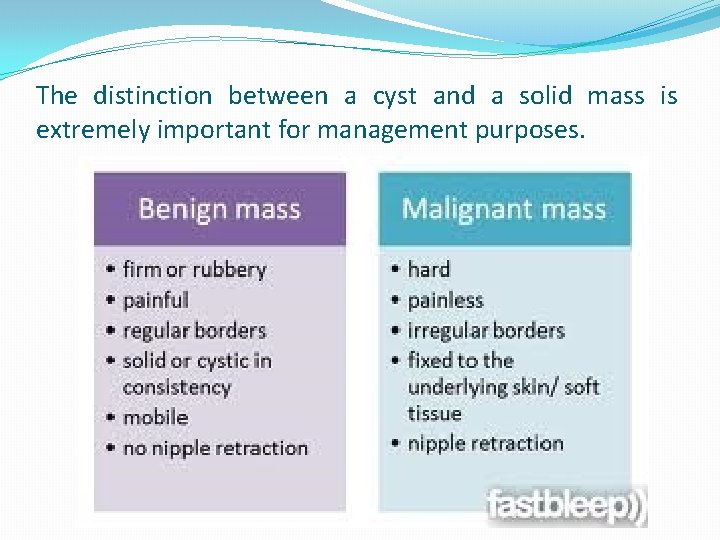 The distinction between a cyst and a solid mass is extremely important for management purposes.

Benign mass
• firm or rubbery
• painful
• regular borders
• solid or cystic in consistency
• mobile
• no nipple retraction

Malignant mass
• hard
• painless
• irregular borders
• fixed to the underlying skin/ soft tissue
• nipple retraction

fastbleep))